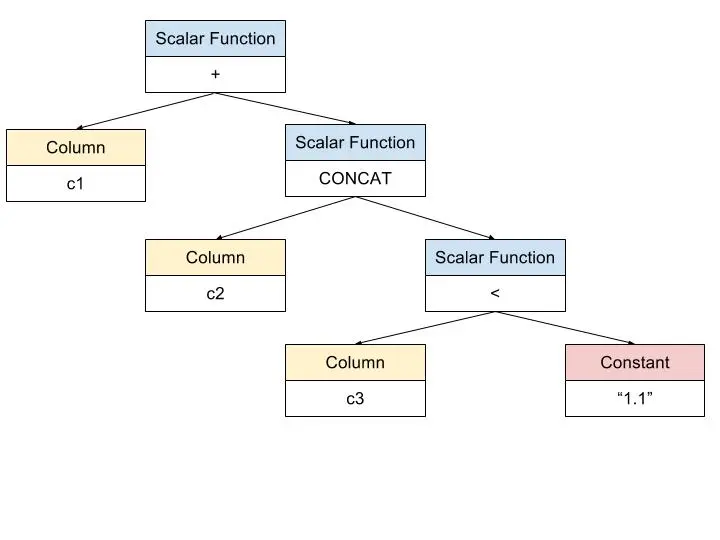 Scalar Function
+

Column
c1

Scalar Function
CONCAT

Column
c2

Scalar Function
<

Column
c3

Constant
“1.1”